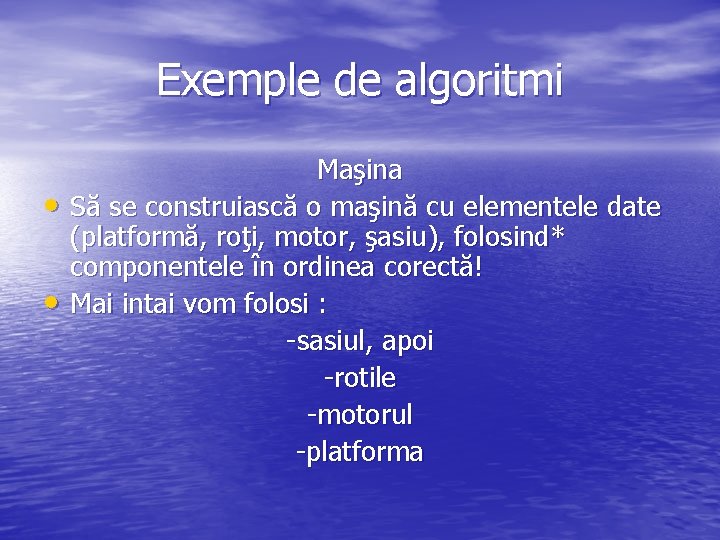 Exemple de algoritmi

Maşina

• Să se construiască o maşină cu elementele date (platformă, roţi, motor, şasiu), folosind* componentele în ordinea corectă!
• Mai intai vom folosi :

-sasiul, apoi
-rotile
-motorul
-platforma